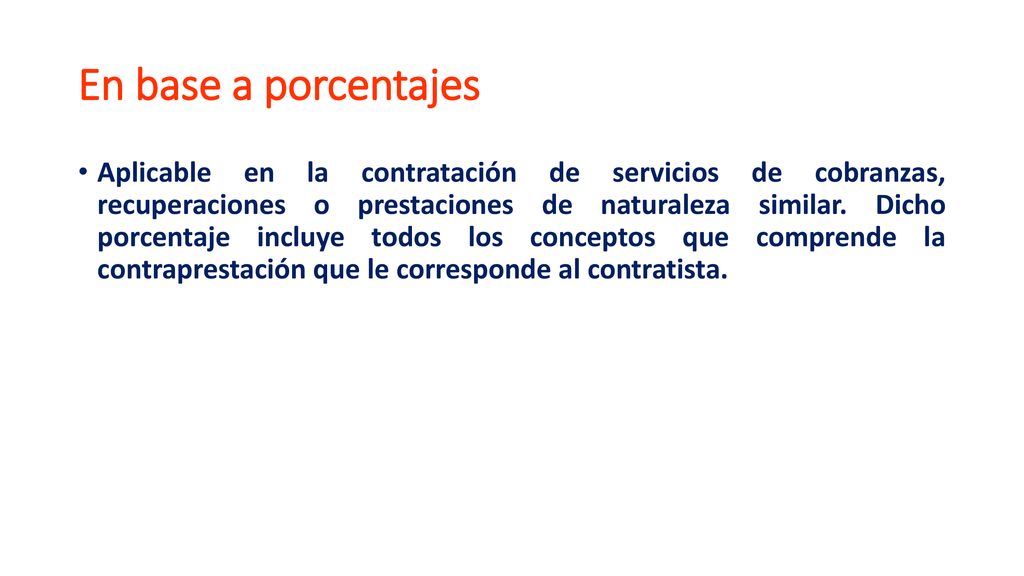 En base a porcentajes

• Aplicable en la contratación de servicios de cobranzas, recuperaciones o prestaciones de naturaleza similar. Dicho porcentaje incluye todos los conceptos que comprende la contraprestación que le corresponde al contratista.